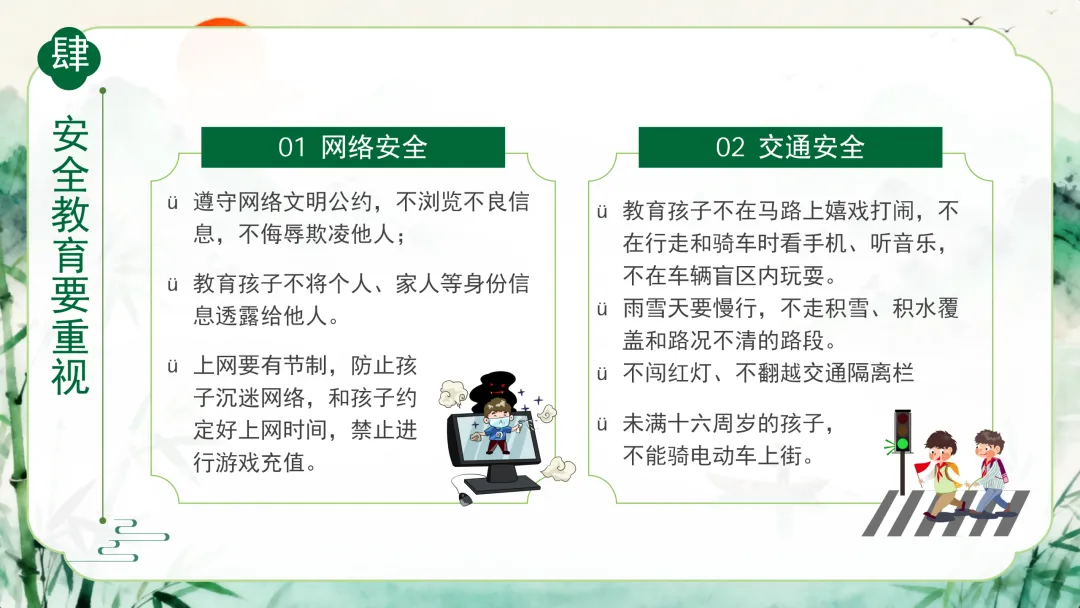 肆

安全教育要重视

01 网络安全

ü 遵守网络文明公约，不浏览不良信息，不侮辱欺凌他人；

ü 教育孩子不将个人、家人等身份信息透露给他人。

ü 上网要有节制，防止孩子沉迷网络，和孩子约定好上网时间，禁止进行游戏充值。

02 交通安全

ü 教育孩子不在马路上嬉戏打闹，不在行走和骑车时看手机、听音乐，不在车辆盲区内玩耍。

ü 雨雪天要慢行，不走积雪、积水覆盖和路况不清的路段。

ü 不闯红灯、不翻越交通隔离栏

ü 未满十六周岁的孩子，不能骑电动车上街。